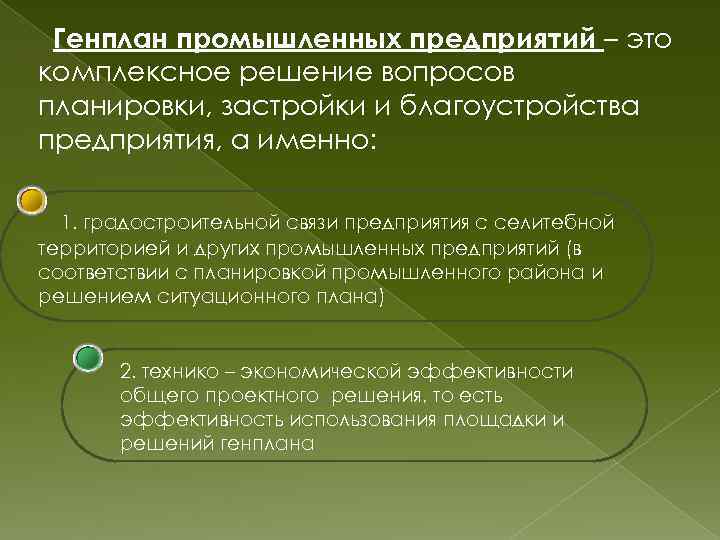 Генплан промышленных предприятий – это комплексное решение вопросов планировки, застройки и благоустройства предприятия, а именно:

1. градостроительной связи предприятия с селитебной территорией и других промышленных предприятий (в соответствии с планировкой промышленного района и решением ситуационного плана)

2. технико – экономической эффективности общего проектного решения, то есть эффективность использования площадки и решений генплана